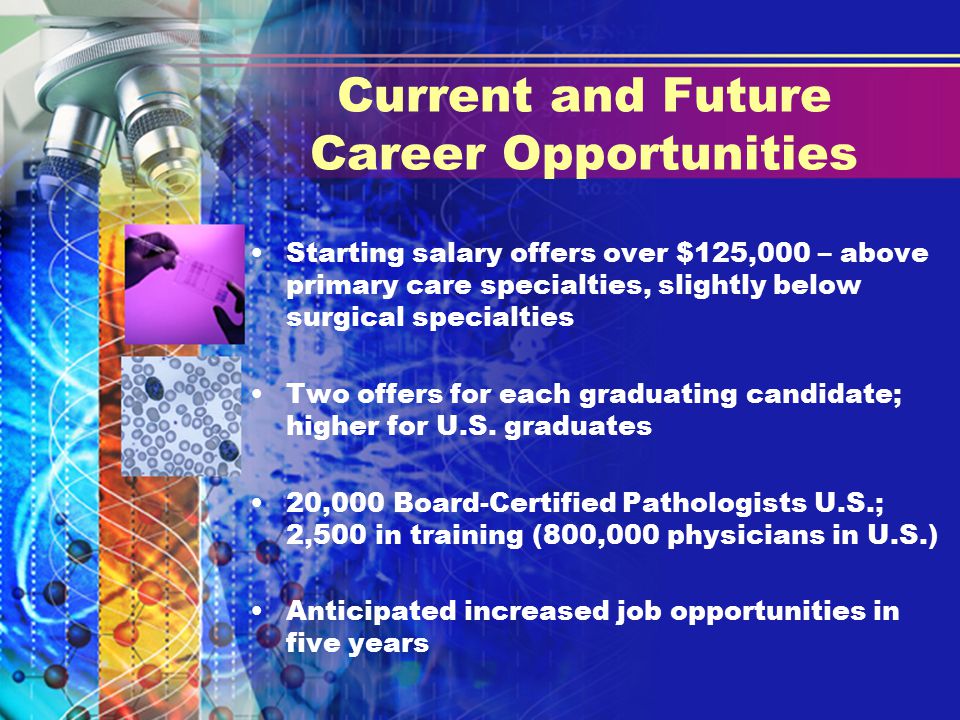 Current and Future Career Opportunities

• Starting salary offers over \$125,000 – above primary care specialties, slightly below surgical specialties

• Two offers for each graduating candidate; higher for U.S. graduates

• 20,000 Board-Certified Pathologists U.S.; 2,500 in training (800,000 physicians in U.S.)

• Anticipated increased job opportunities in five years